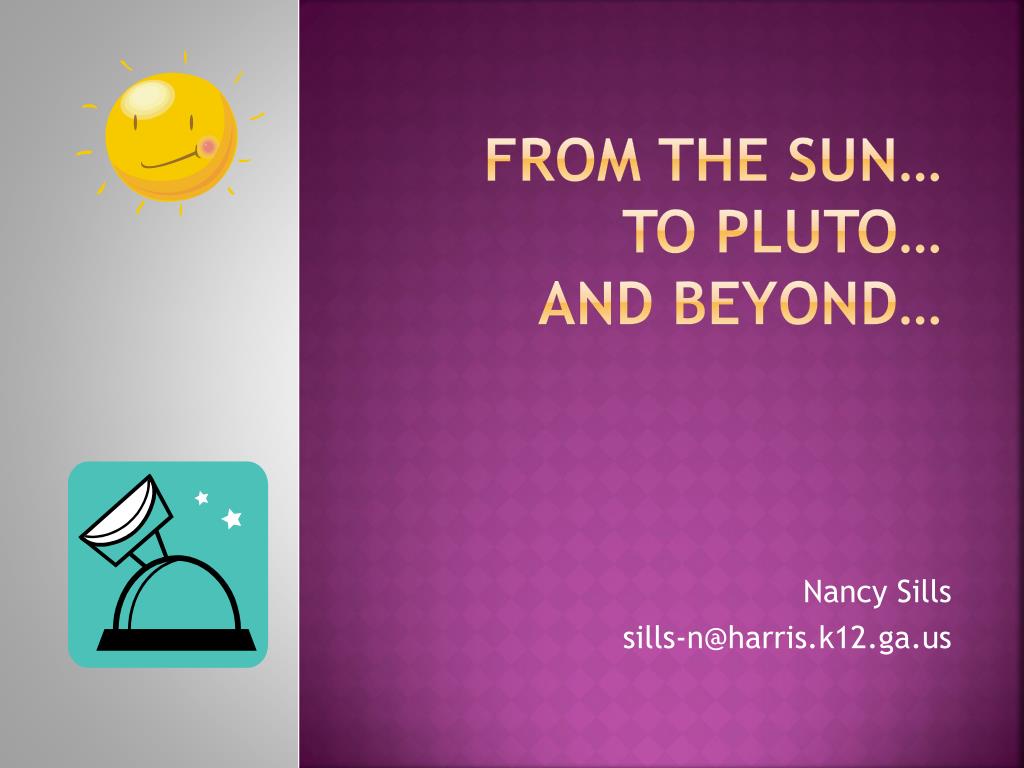 FROM THE SUN…
TO PLUTO…
AND BEYOND…

Nancy Sills
sills-n@harris.k12.ga.us